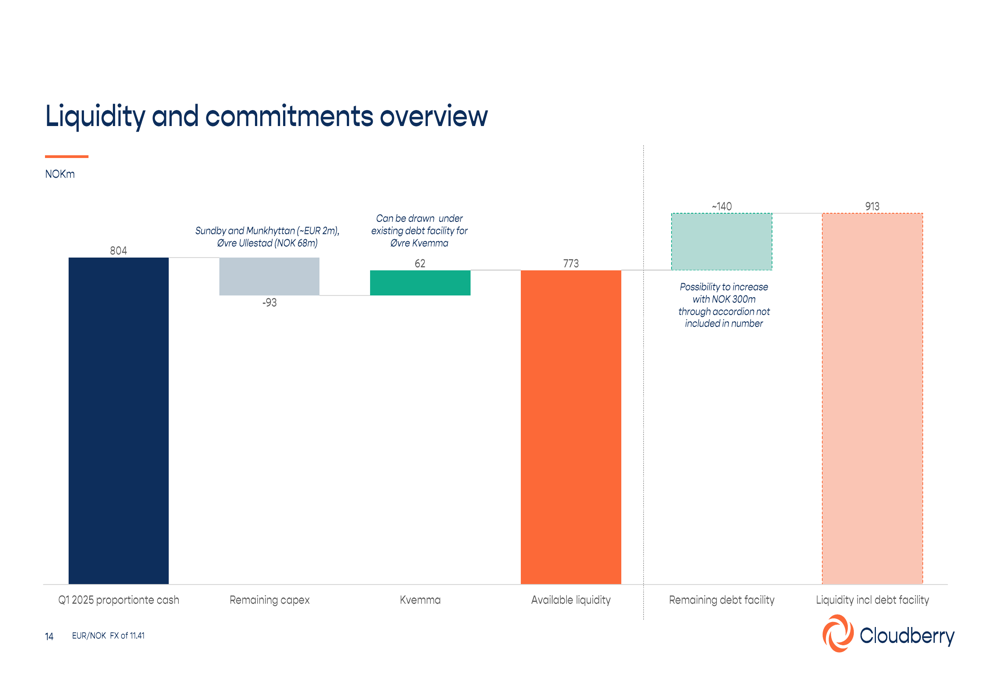 Liquidity and commitments overview

NOKm

804

Sundby and Munkhyttan (~EUR 2m), Øvre Ullestad (NOK 68m)

-93

Can be drawn under existing debt facility for Øvre Kvemma

62

773

~140

Possibility to increase with NOK 300m through accordion not included in number

913

Q1 2025 proportionte cash

Remaining capex

Kvemma

Available liquidity

Remaining debt facility

Liquidity incl debt facility

14

EUR/NOK FX of 11.41

Cloudberry